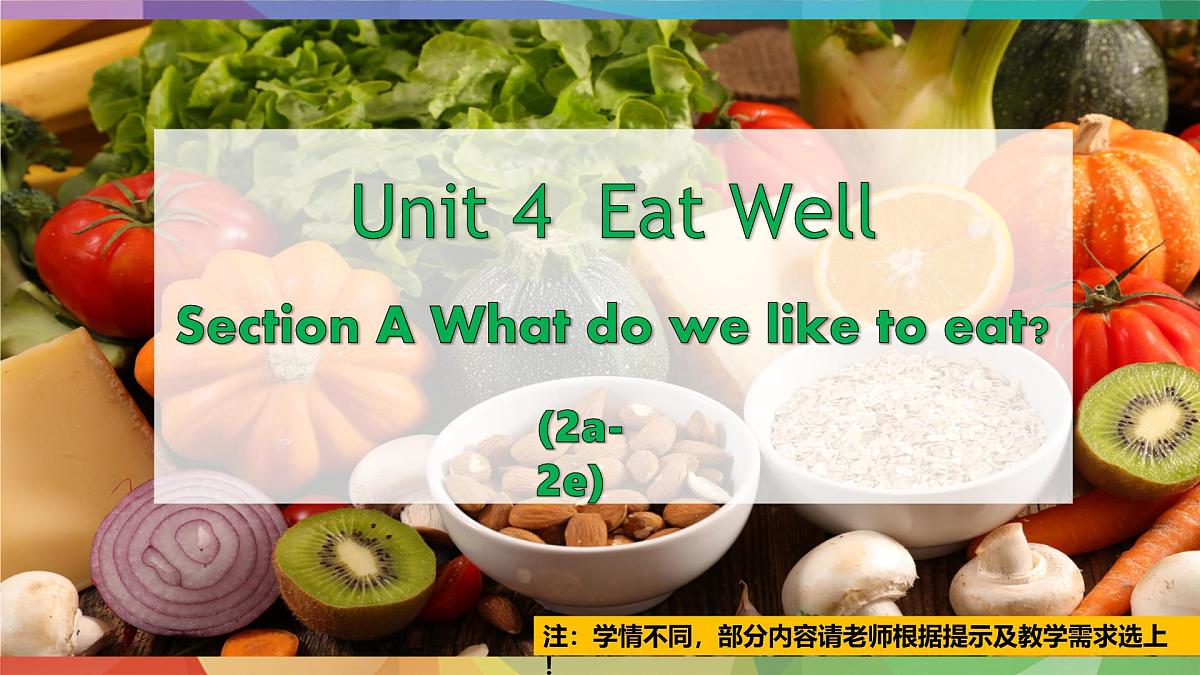 Unit 4 Eat Well

Section A What do we like to eat?

(2a-2e)

注：学情不同，部分内容请老师根据提示及教学需求选上！